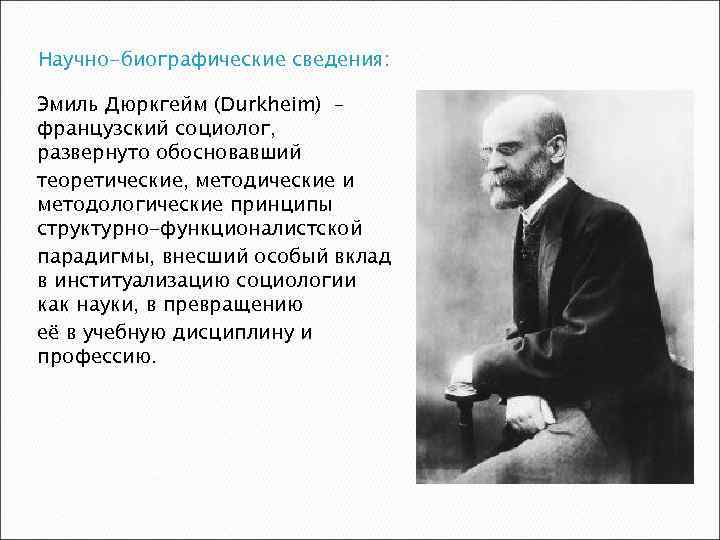 Научно-биографические сведения:

Эмиль Дюркгейм (Durkheim) – французский социолог, развернуто обосновавший теоретические, методические и методологические принципы структурно-функционалистской парадигмы, внесший особый вклад в институализацию социологии как науки, в превращению её в учебную дисциплину и профессию.